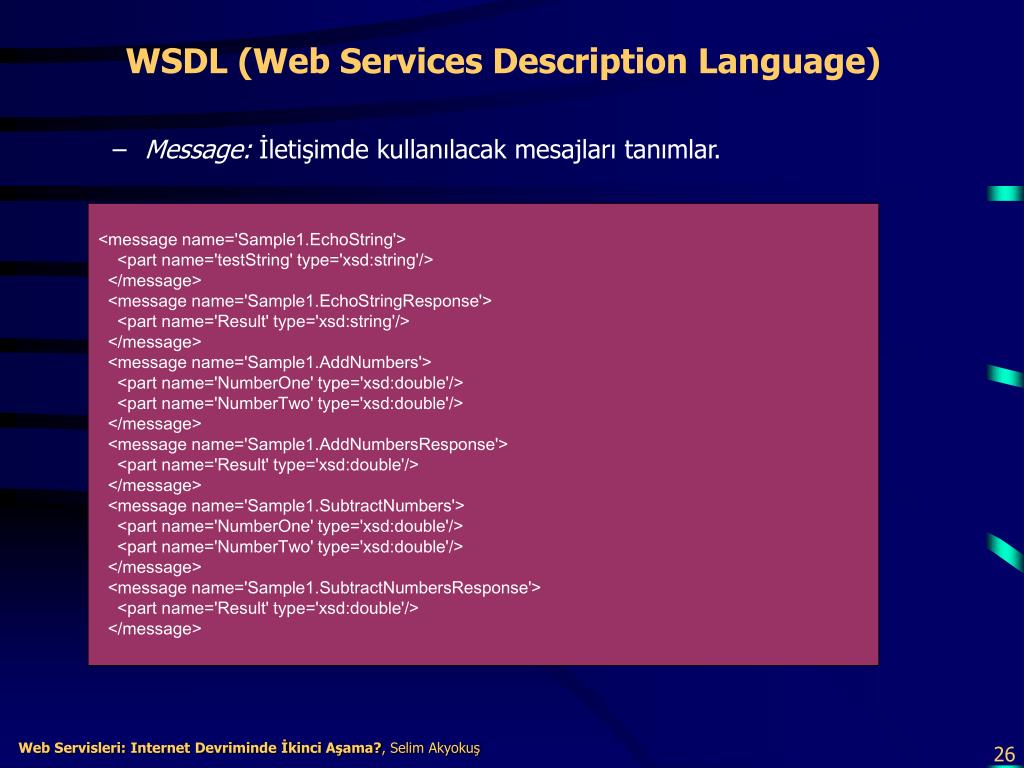 WSDL (Web Services Description Language)

– Message: İletişimde kullanılacak mesajları tanımlar.

<message name='Sample1.EchoString'>
<part name='testString' type='xsd:string'/>
</message>
<message name='Sample1.EchoStringResponse'>
<part name='Result' type='xsd:string'/>
</message>
<message name='Sample1.AddNumbers'>
<part name='NumberOne' type='xsd:double'/>
<part name='NumberTwo' type='xsd:double'/>
</message>
<message name='Sample1.AddNumbersResponse'>
<part name='Result' type='xsd:double'/>
</message>
<message name='Sample1.SubtractNumbers'>
<part name='NumberOne' type='xsd:double'/>
<part name='NumberTwo' type='xsd:double'/>
</message>
<message name='Sample1.SubtractNumbersResponse'>
<part name='Result' type='xsd:double'/>
</message>

Web Servisleri: Internet Devriminde İkinci Aşama?, Selim Akyokuş

26